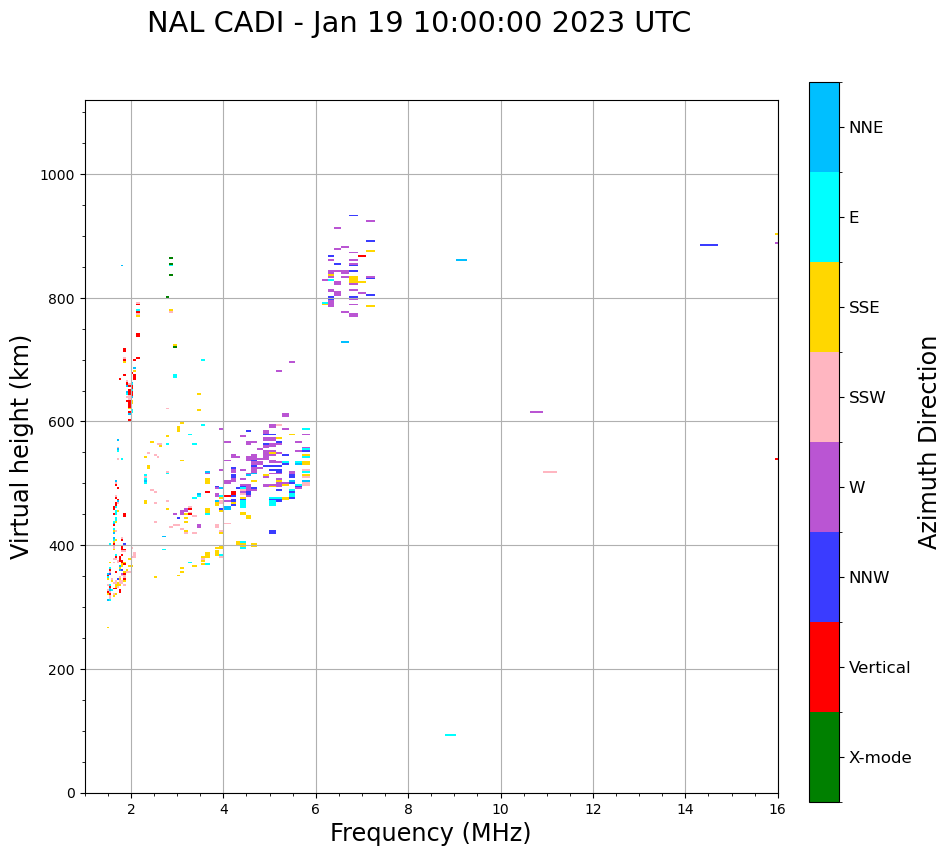 NAL CADI - Jan 19 10:00:00 2023 UTC

Virtual height (km)

1000
800
600
400
200
0

2 4 6 8 10 12 14 16

Frequency (MHz)

NNE
E
SSE
SSW
W
NNW
Vertical
X-mode

Azimuth Direction